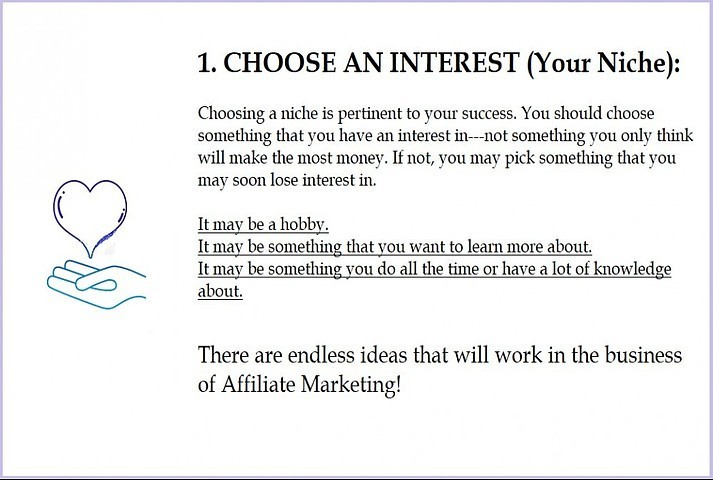 1. CHOOSE AN INTEREST (Your Niche):

Choosing a niche is pertinent to your success. You should choose something that you have an interest in---not something you only think will make the most money. If not, you may pick something that you may soon lose interest in.

It may be a hobby.
It may be something that you want to learn more about.
It may be something you do all the time or have a lot of knowledge about.

There are endless ideas that will work in the business of Affiliate Marketing!